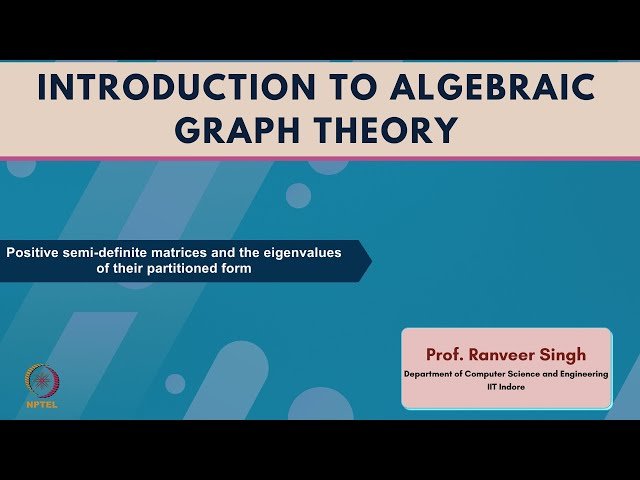 INTRODUCTION TO ALGEBRAIC GRAPH THEORY

Positive semi-definite matrices and the eigenvalues of their partitioned form

Prof. Ranveer Singh
Department of Computer Science and Engineering
IIT Indore

NPTEL